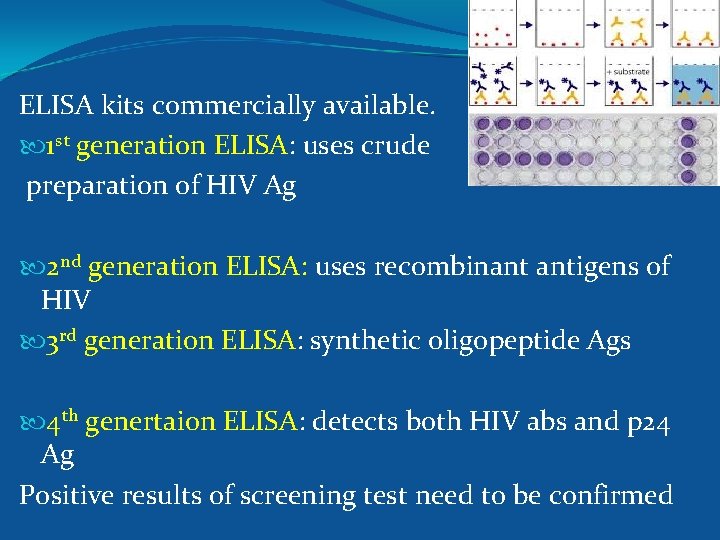 + substrate

ELISA kits commercially available.

1st generation ELISA: uses crude preparation of HIV Ag

2nd generation ELISA: uses recombinant antigens of HIV

3rd generation ELISA: synthetic oligopeptide Ags

4th genertaion ELISA: detects both HIV abs and p24 Ag

Positive results of screening test need to be confirmed